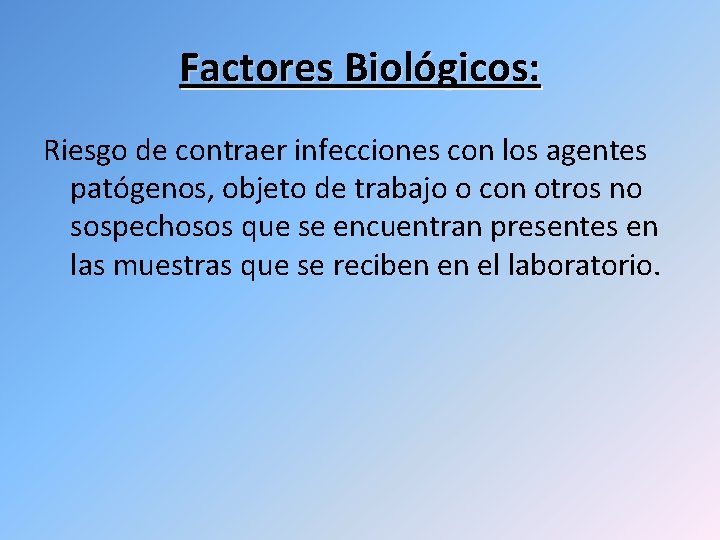 Factores Biológicos:

Riesgo de contraer infecciones con los agentes patógenos, objeto de trabajo o con otros no sospechosos que se encuentran presentes en las muestras que se reciben en el laboratorio.